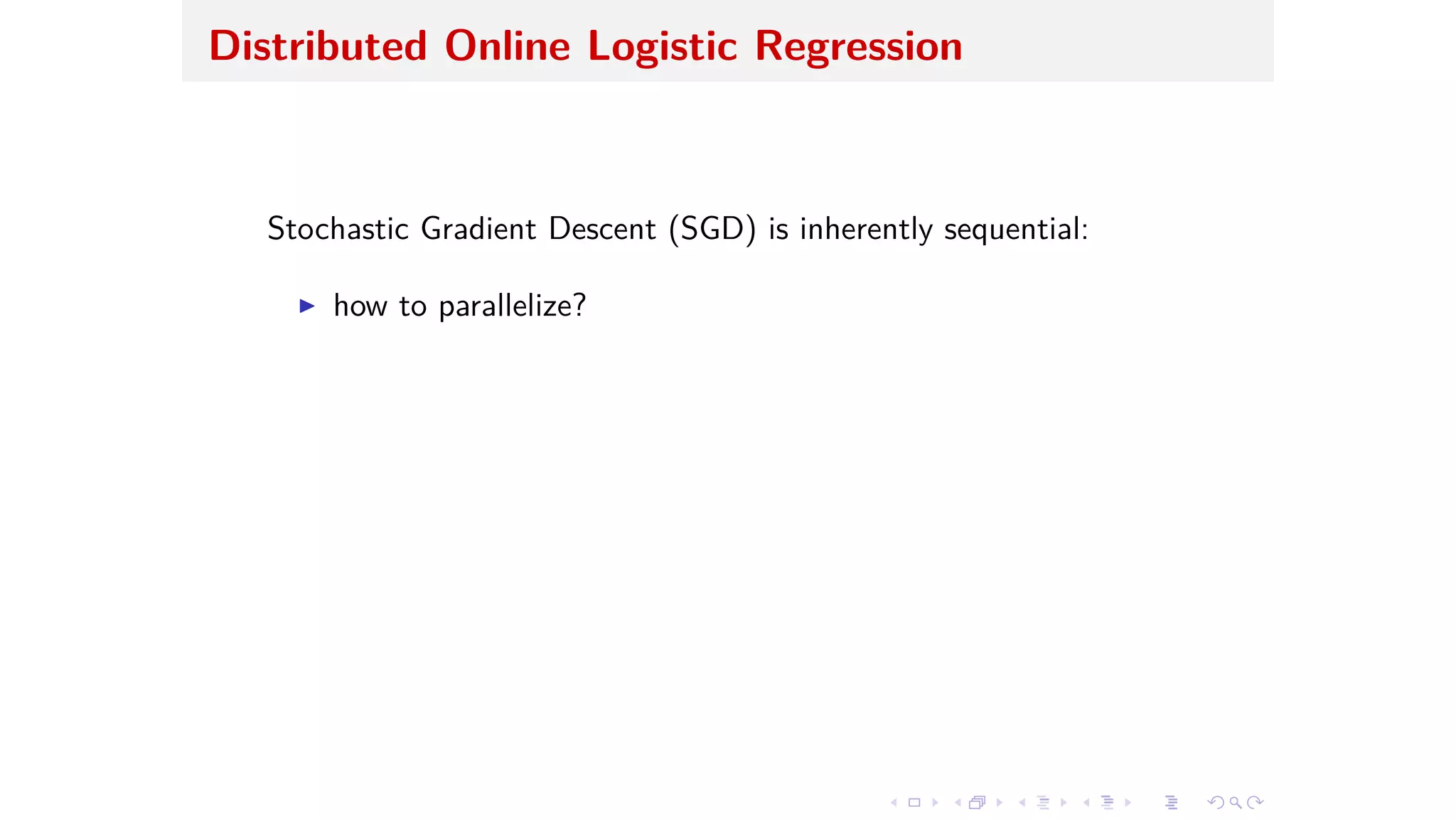 Distributed Online Logistic Regression

Stochastic Gradient Descent (SGD) is inherently sequential:

▶ how to parallelize?